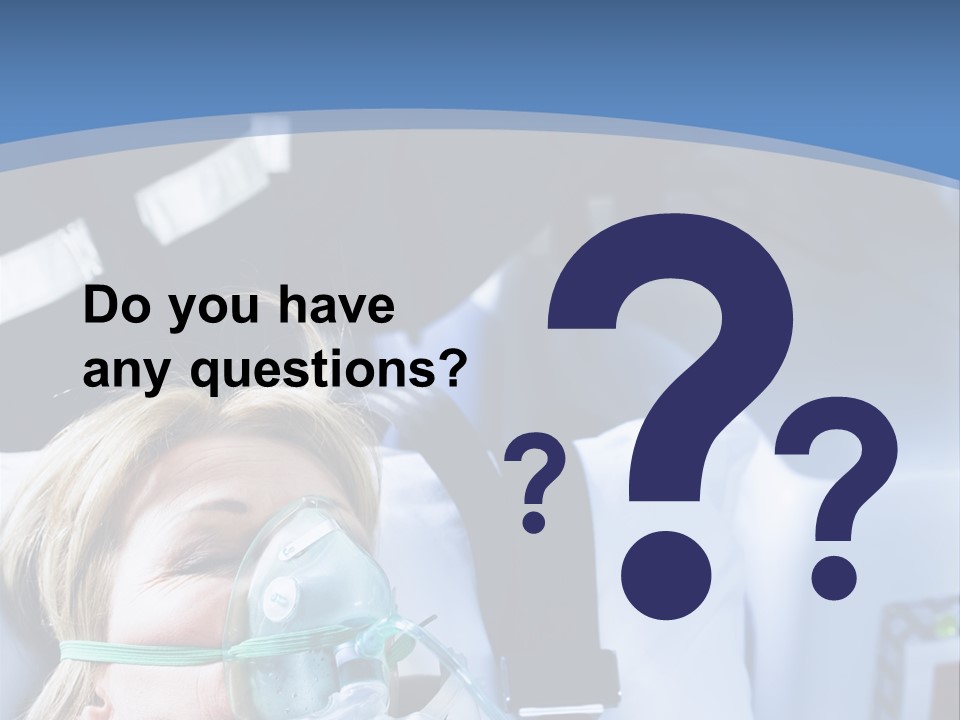 Do you have any questions?

?
?
?